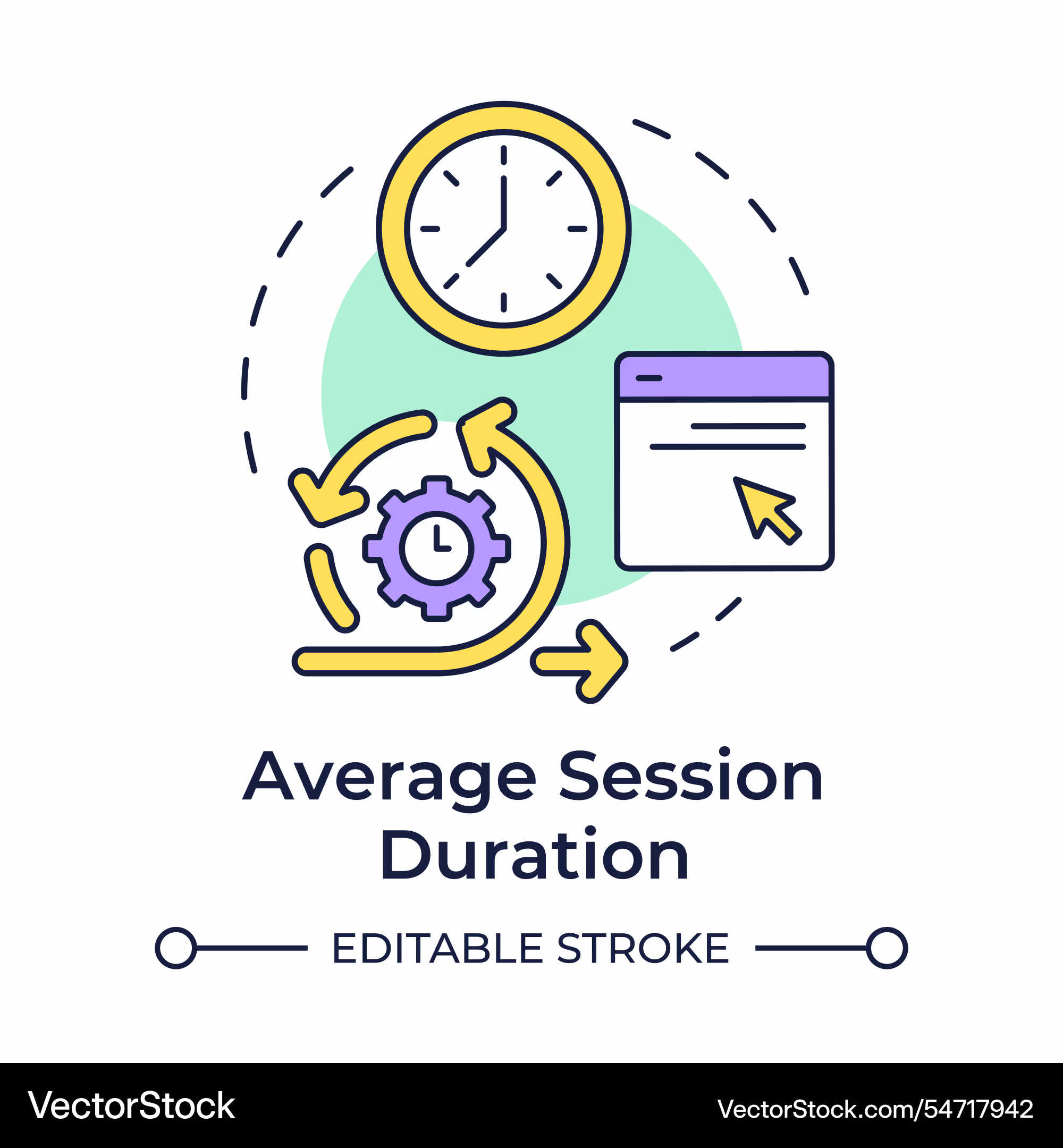 Average Session Duration

EDITABLE STROKE

VectorStock

VectorStock.com/54717942